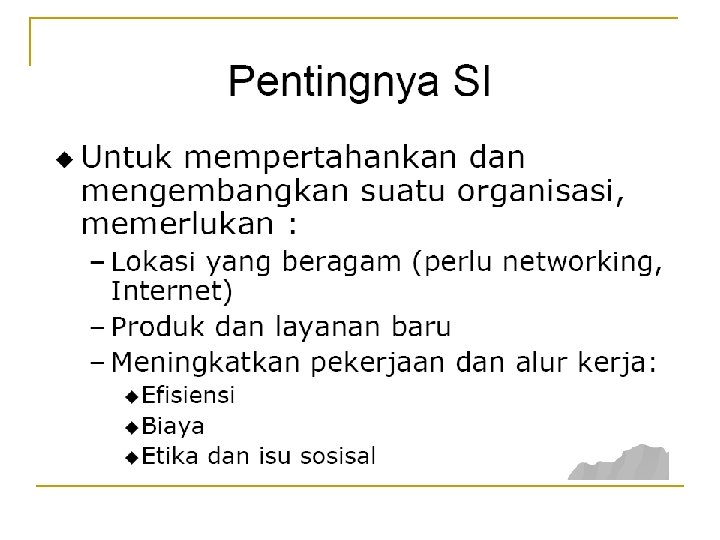 Pentingnya SI

◆ Untuk mempertahankan dan mengembangkan suatu organisasi, memerlukan :

– Lokasi yang beragam (perlu networking, Internet)

– Produk dan layanan baru

– Meningkatkan pekerjaan dan alur kerja:

◆ Efisiensi

◆ Biaya

◆ Etika dan isu sosisal